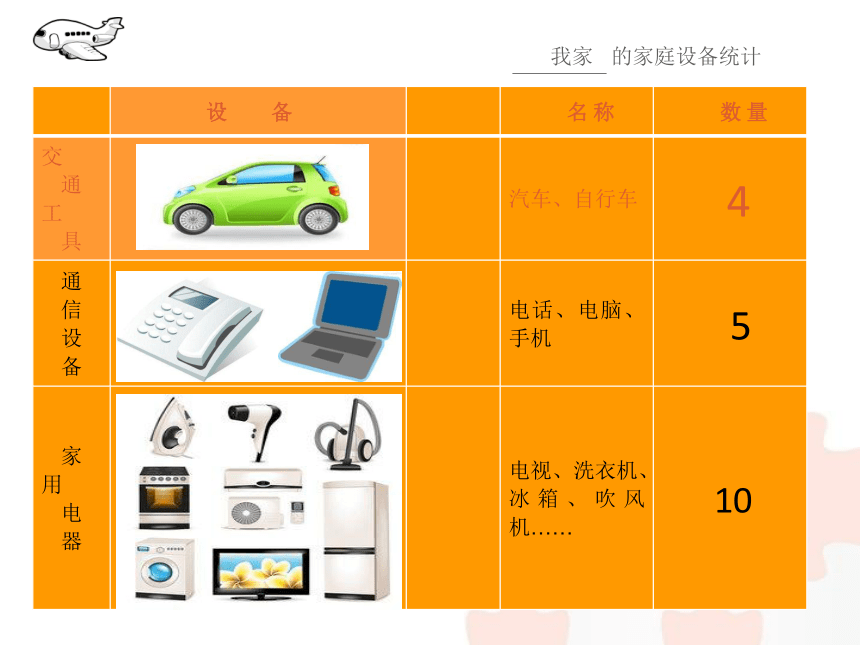 我家 的家庭设备统计

|  | 设 备 |  | 名称 | 数量 |
|---|---|---|---|---|
| 交通工具 |  |  | 汽车、自行车 | 4 |
| 通信设备 |  |  | 电话、电脑、手机 | 5 |
| 家用电器 |  |  | 电视、洗衣机、冰箱、吹风机…… | 10 |